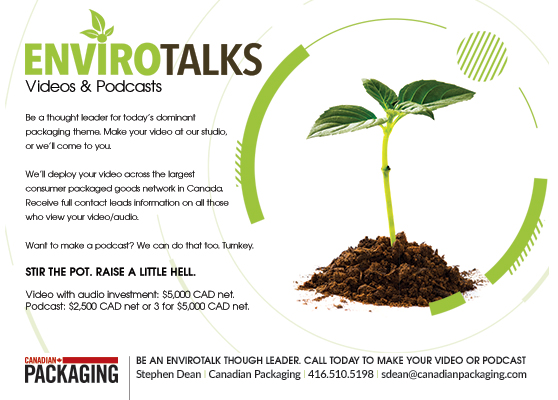 ENVIROTALKS
Videos & Podcasts

Be a thought leader for today's dominant packaging theme. Make your video at our studio, or we'll come to you.

We'll deploy your video across the largest consumer packaged goods network in Canada. Receive full contact leads information on all those who view your video/audio.

Want to make a podcast? We can do that too. Turnkey.

STIR THE POT. RAISE A LITTLE HELL.

Video with audio investment: $5,000 CAD net.
Podcast: $2,500 CAD net or 3 for $5,000 CAD net.

CANADIAN PACKAGING

BE AN ENVIROTALK THOUGH LEADER. CALL TODAY TO MAKE YOUR VIDEO OR PODCAST
Stephen Dean | Canadian Packaging | 416.510.5198 | sdean@canadianpackaging.com